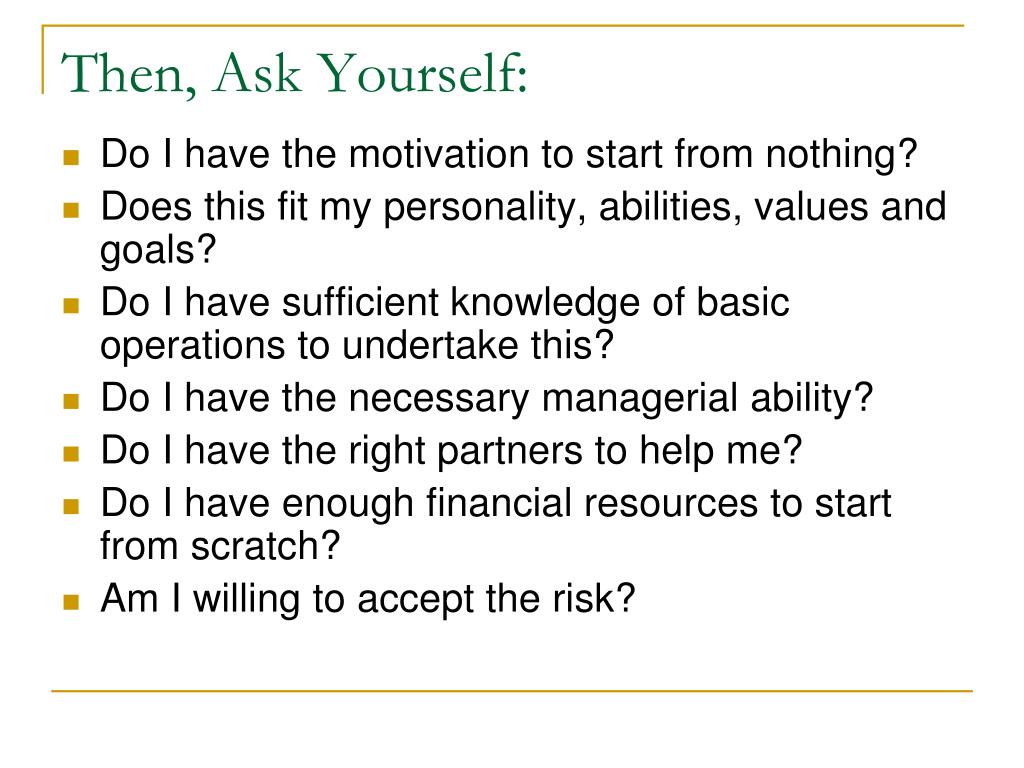 Then, Ask Yourself:

- Do I have the motivation to start from nothing?
- Does this fit my personality, abilities, values and goals?
- Do I have sufficient knowledge of basic operations to undertake this?
- Do I have the necessary managerial ability?
- Do I have the right partners to help me?
- Do I have enough financial resources to start from scratch?
- Am I willing to accept the risk?